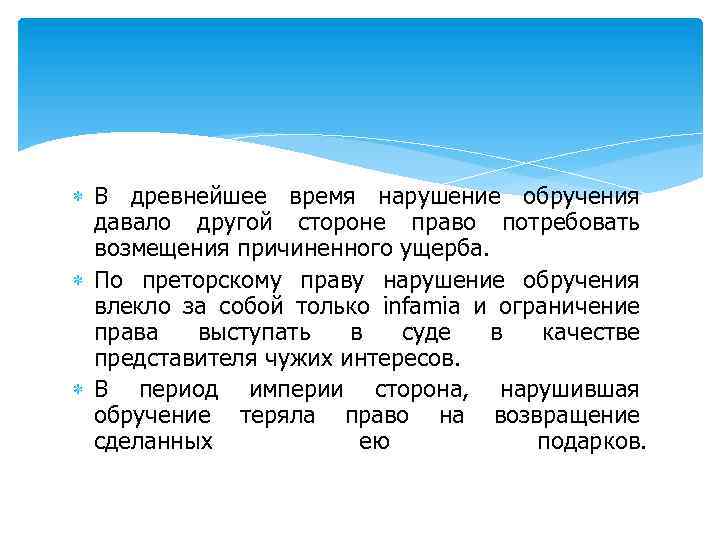 В древнейшее время нарушение обручения давало другой стороне право потребовать возмещения причиненного ущерба.

По преторскому праву нарушение обручения влекло за собой только infamia и ограничение права выступать в суде в качестве представителя чужих интересов.

В период империи сторона, нарушившая обручение теряла право на возвращение сделанных ею подарков.